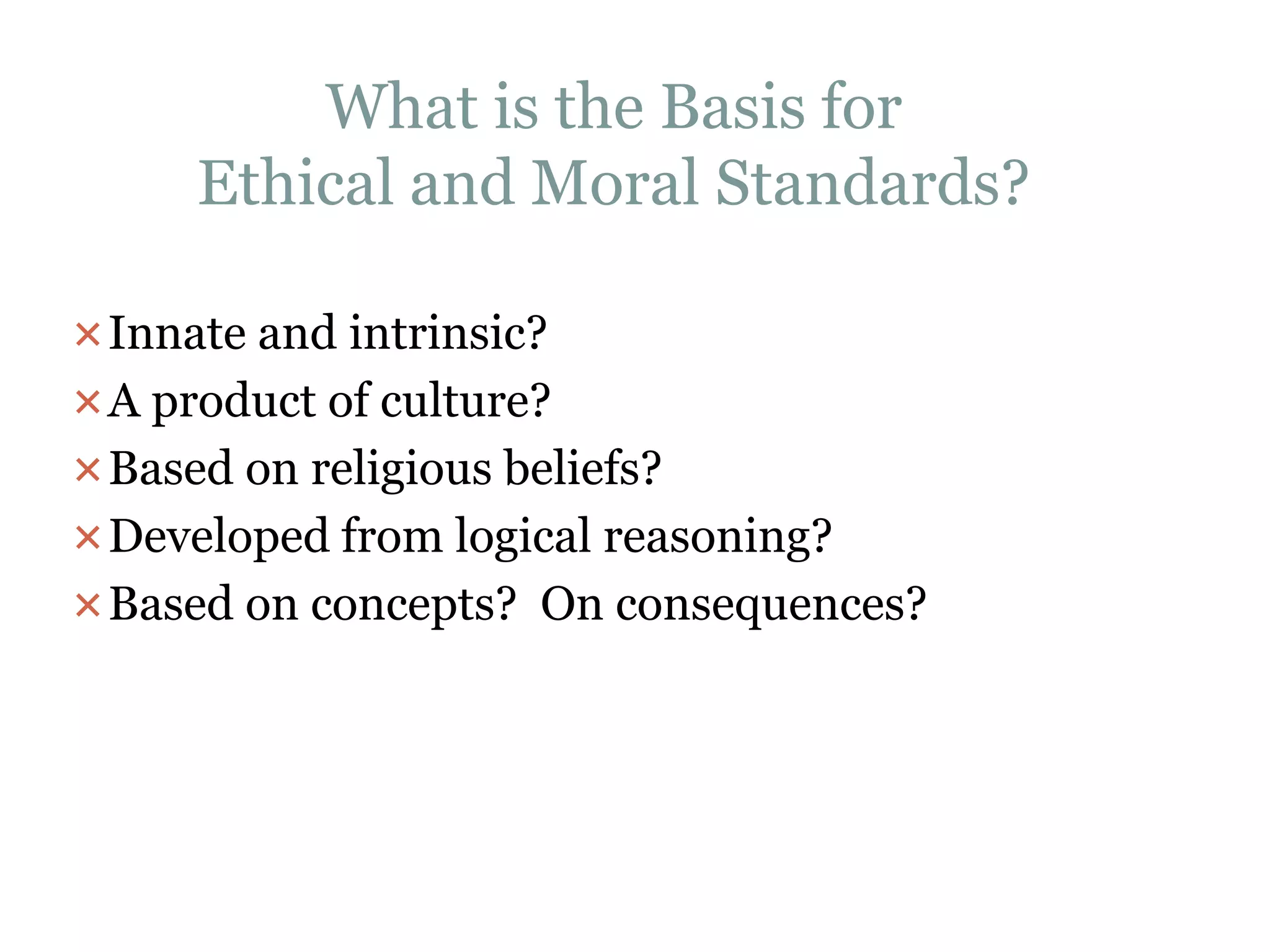 What is the Basis for Ethical and Moral Standards?

× Innate and intrinsic?
× A product of culture?
× Based on religious beliefs?
× Developed from logical reasoning?
× Based on concepts?  On consequences?